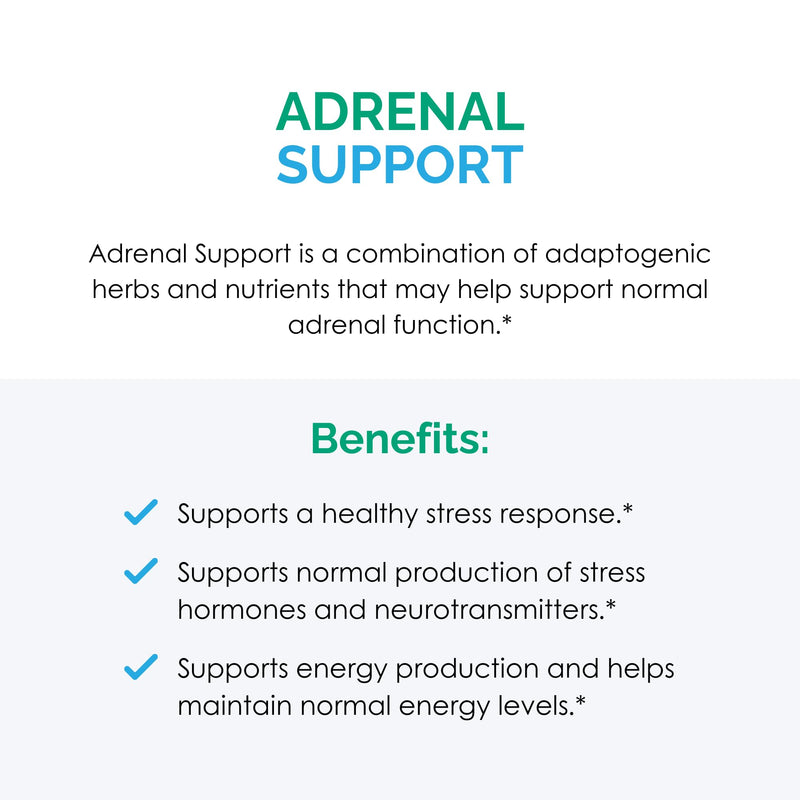 ADRENAL
SUPPORT

Adrenal Support is a combination of adaptogenic herbs and nutrients that may help support normal adrenal function.*

Benefits:

Supports a healthy stress response.*

Supports normal production of stress hormones and neurotransmitters.*

Supports energy production and helps maintain normal energy levels.*